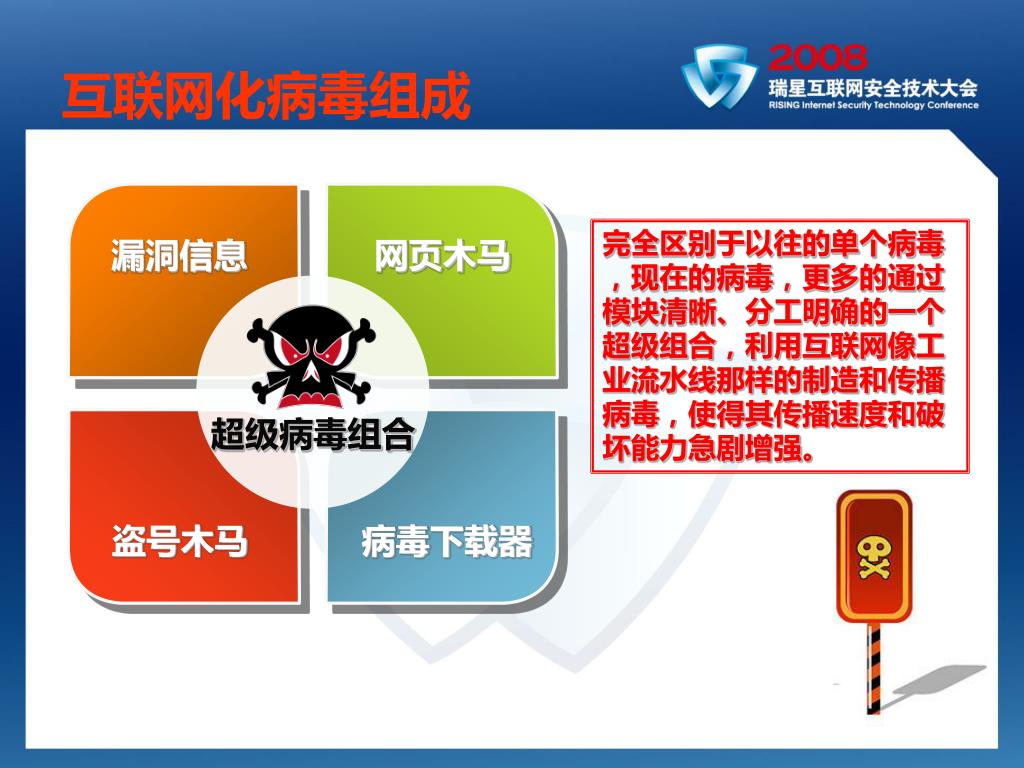 互联网化病毒组成

2008
瑞星互联网安全技术大会
RISING Internet Security Technology Conference

漏洞信息

网页木马

超级病毒组合

盗号木马

病毒下载器

完全区别于以往的单个病毒，现在的病毒，更多的通过模块清晰、分工明确的一个超级组合，利用互联网像工业流水线那样的制造和传播病毒，使得其传播速度和破坏能力急剧增强。